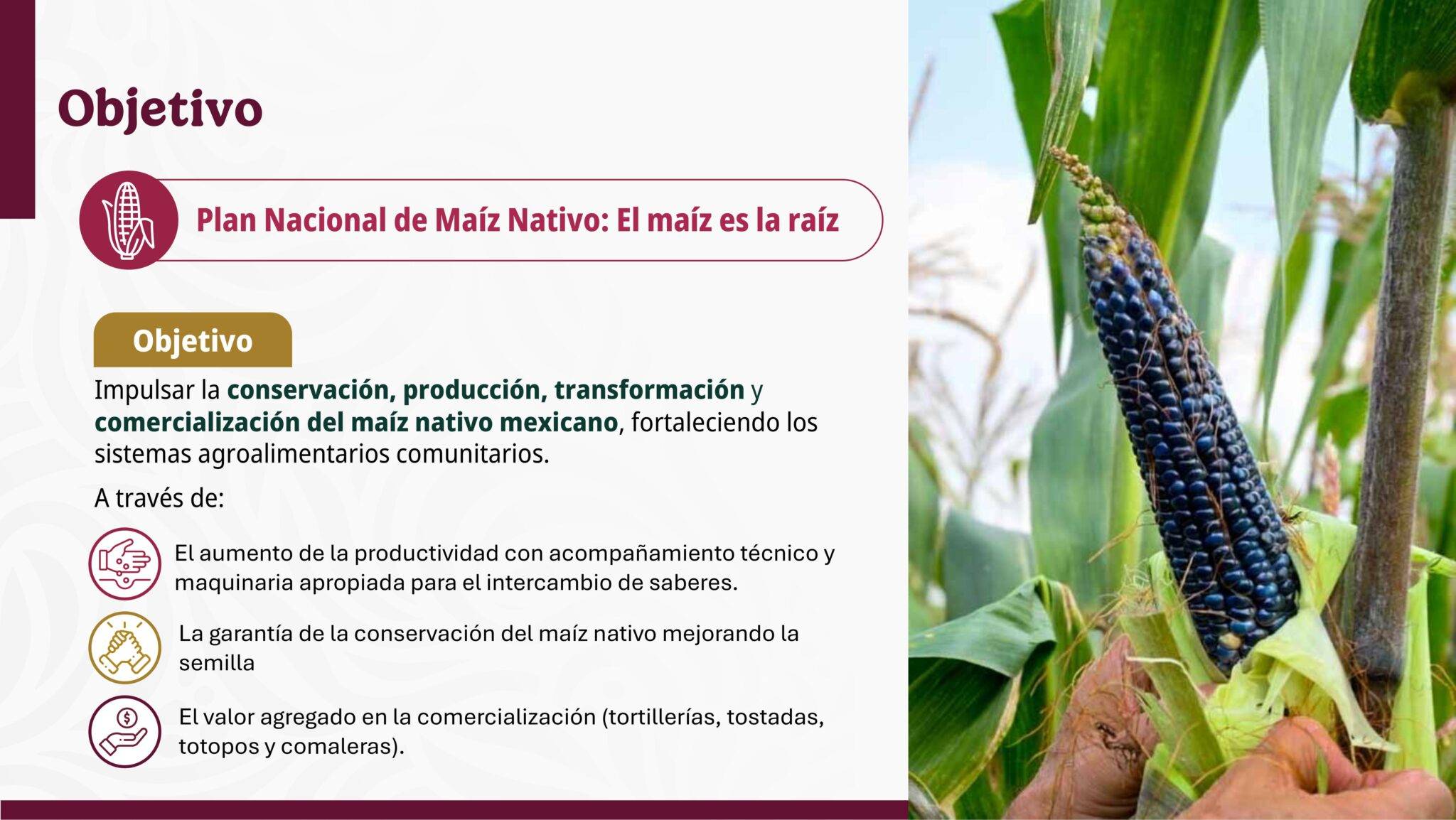 Objetivo

Plan Nacional de Maíz Nativo: El maíz es la raíz

Objetivo

Impulsar la conservación, producción, transformación y comercialización del maíz nativo mexicano, fortaleciendo los sistemas agroalimentarios comunitarios.

A través de:

El aumento de la productividad con acompañamiento técnico y maquinaria apropiada para el intercambio de saberes.

La garantía de la conservación del maíz nativo mejorando la semilla

El valor agregado en la comercialización (tortillerías, tostadas, totopos y comaleras).